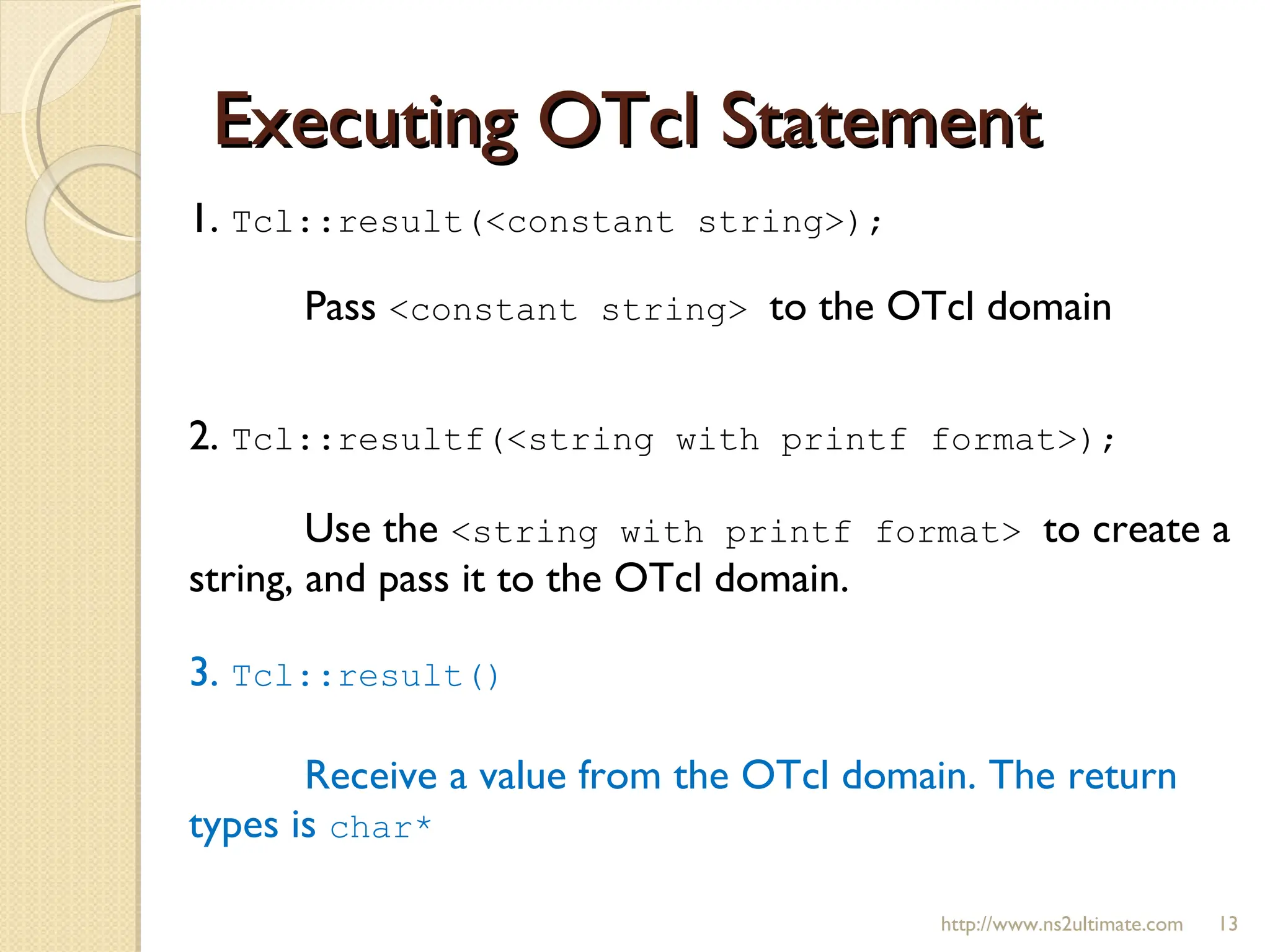 Executing OTcl Statement

1. Tcl::result(<constant string>);

Pass <constant string> to the OTcl domain

2. Tcl::resultf(<string with printf format>);

Use the <string with printf format> to create a string, and pass it to the OTcl domain.

3. Tcl::result()

Receive a value from the OTcl domain. The return types is char*

http://www.ns2ultimate.com 13